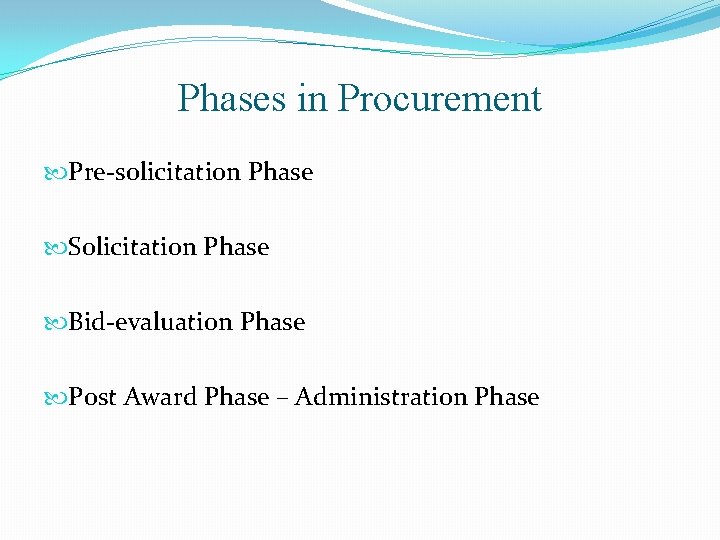 Phases in Procurement

Pre-solicitation Phase

Solicitation Phase

Bid-evaluation Phase

Post Award Phase – Administration Phase